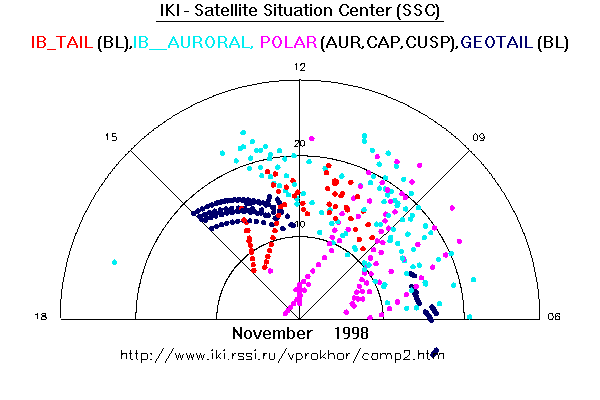 IKI - Satellite Situation Center (SSC)

IB_TAIL (BL),IB__AURORAL, POLAR (AUR,CAP,CUSP),GEOTAIL (BL)

12

15

09

20

10

18

06

November 1998

http://www.iki.rssi.ru/vprokhor/comp2.htm